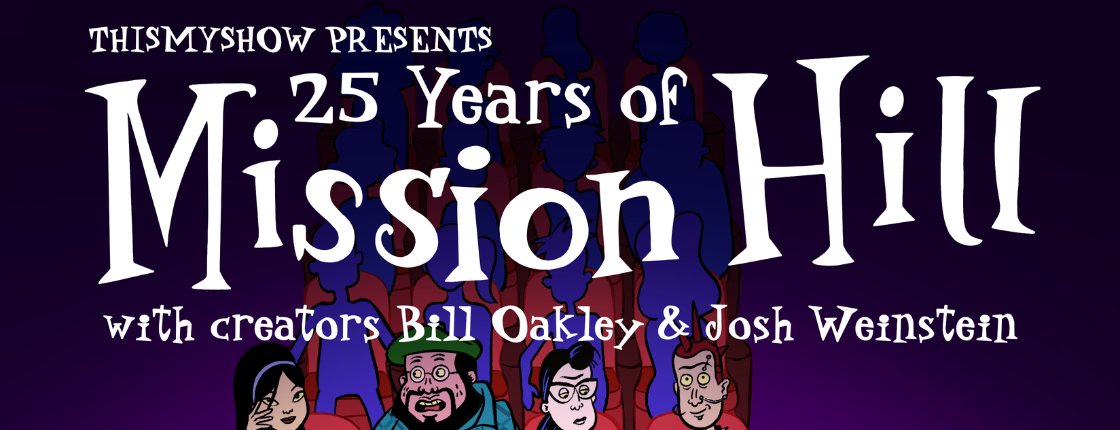 THISMYSHOW PRESENTS

25 Years of

Mission Hill

with creators Bill Oakley & Josh Weinstein